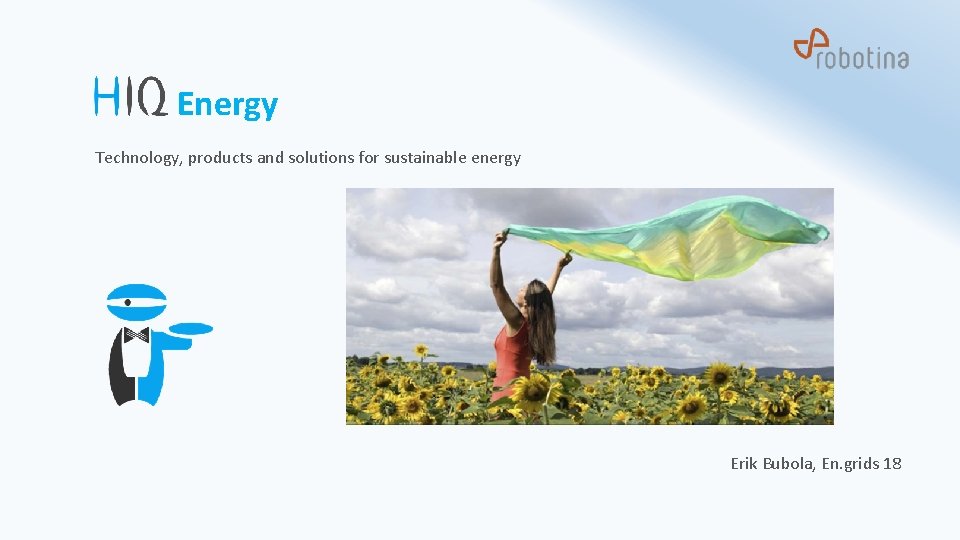 robotina

HIQ Energy

Technology, products and solutions for sustainable energy

Erik Bubola, En.grids 18